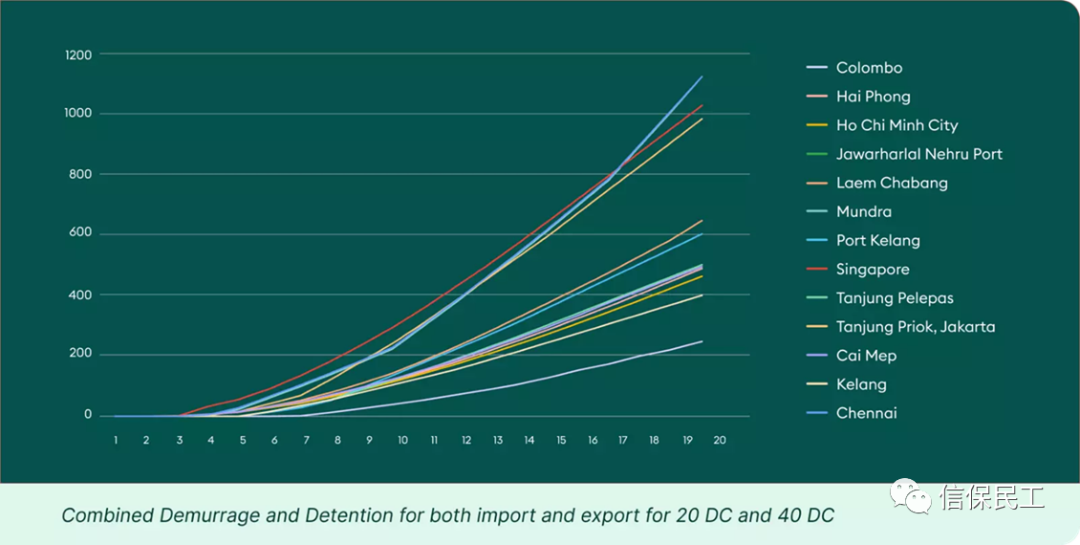 1200
1000
800
600
400
200
0

1 2 3 4 5 6 7 8 9 10 11 12 13 14 15 16 17 18 19 20

Colombo
Hai Phong
Ho Chi Minh City
Jawarharlal Nehru Port
Laem Chabang
Mundra
Port Kelang
Singapore
Tanjung Pelepas
Tanjung Priok, Jakarta
Cai Mep
Kelang
Chennai

Combined Demurrage and Detention for both import and export for 20 DC and 40 DC

信保民工